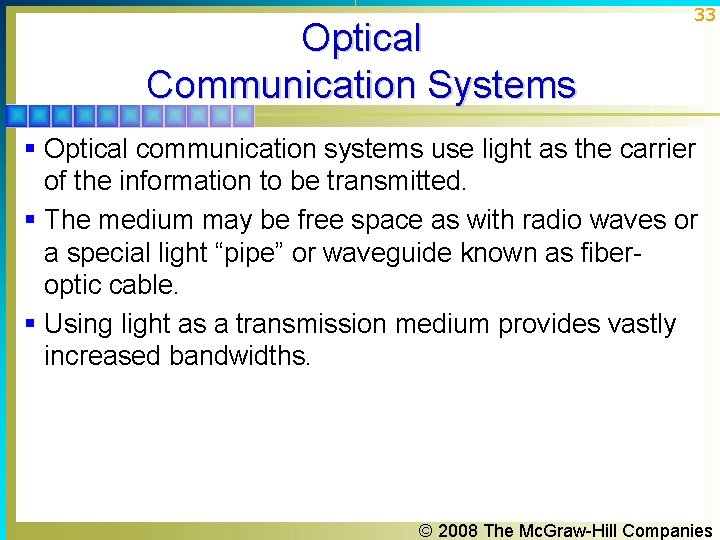 33

Optical
Communication Systems

▪ Optical communication systems use light as the carrier of the information to be transmitted.

▪ The medium may be free space as with radio waves or a special light “pipe” or waveguide known as fiber-optic cable.

▪ Using light as a transmission medium provides vastly increased bandwidths.

© 2008 The McGraw-Hill Companies